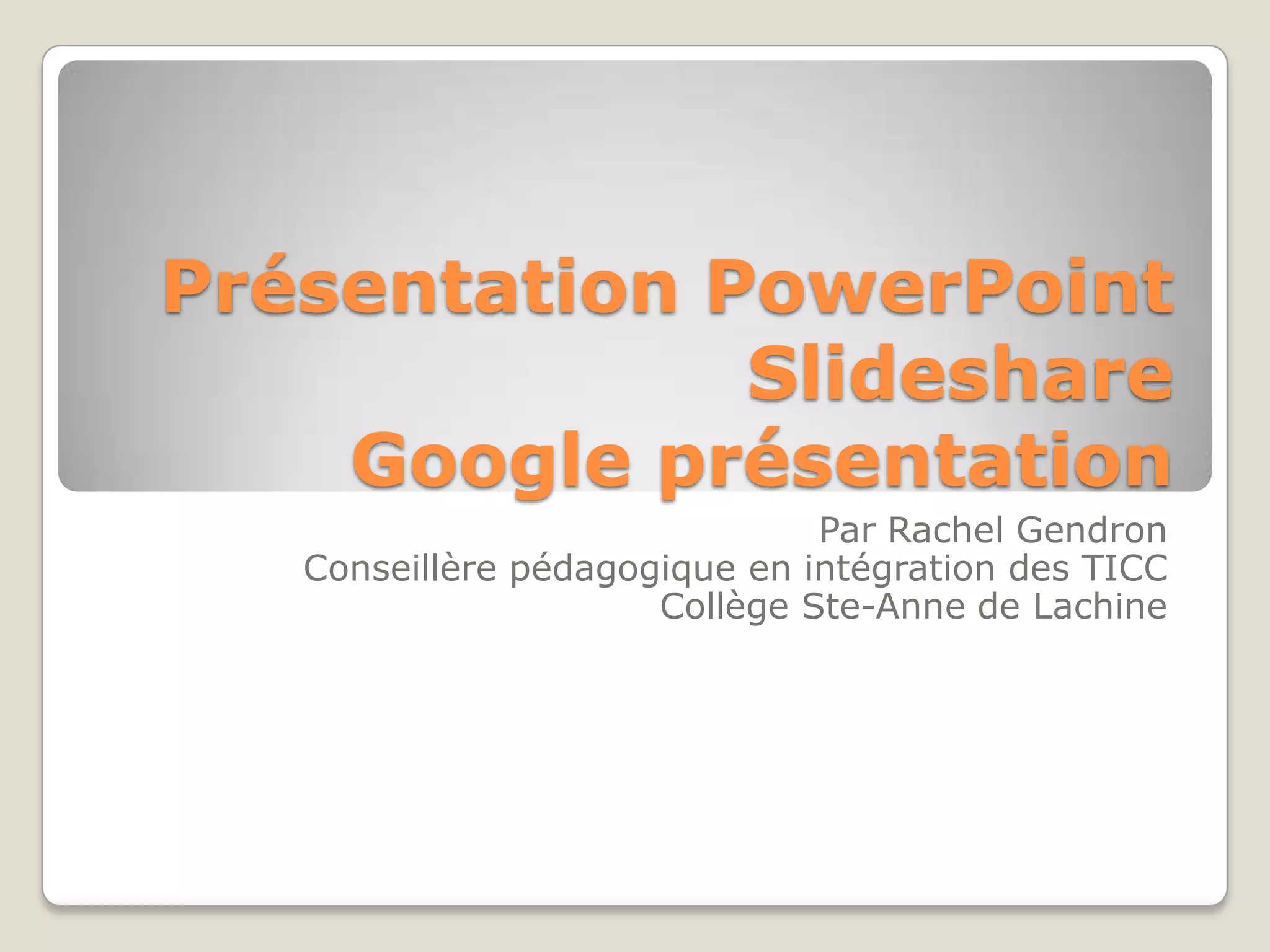 Présentation PowerPoint
Slideshare
Google présentation

Par Rachel Gendron
Conseillère pédagogique en intégration des TICC
Collège Ste-Anne de Lachine